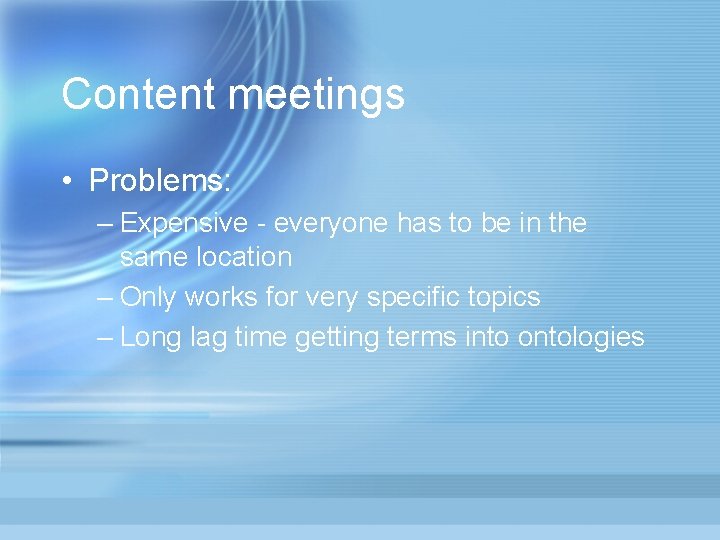 Content meetings

• Problems:
– Expensive - everyone has to be in the same location
– Only works for very specific topics
– Long lag time getting terms into ontologies